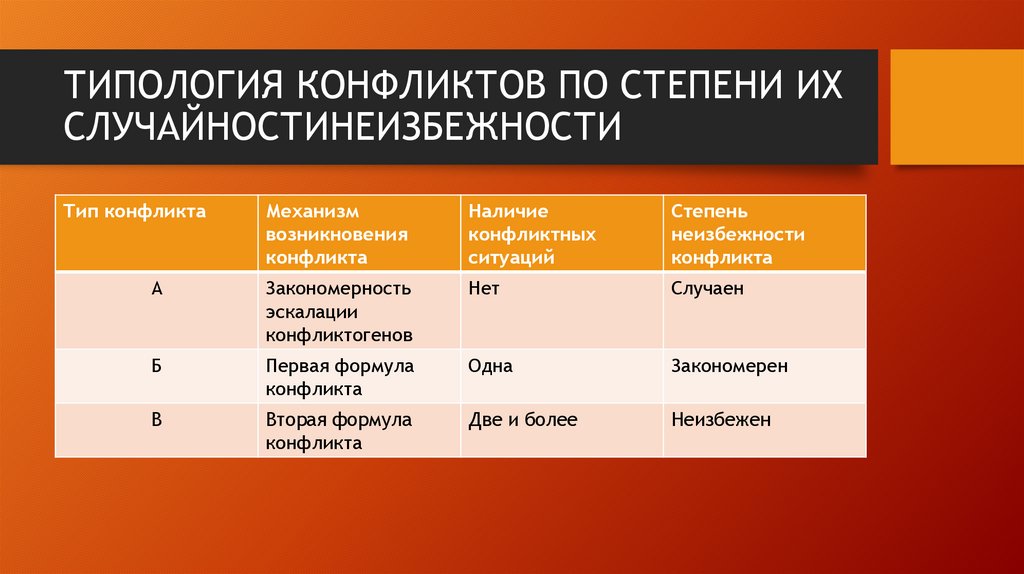 ТИПОЛОГИЯ КОНФЛИКТОВ ПО СТЕПЕНИ ИХ СЛУЧАЙНОСТИНЕИЗБЕЖНОСТИ

| Тип конфликта | Механизм возникновения конфликта | Наличие конфликтных ситуаций | Степень неизбежности конфликта |
|---|---|---|---|
| А | Закономерность эскалации конфликтогенов | Нет | Случаен |
| Б | Первая формула конфликта | Одна | Закономерен |
| В | Вторая формула конфликта | Две и более | Неизбежен |